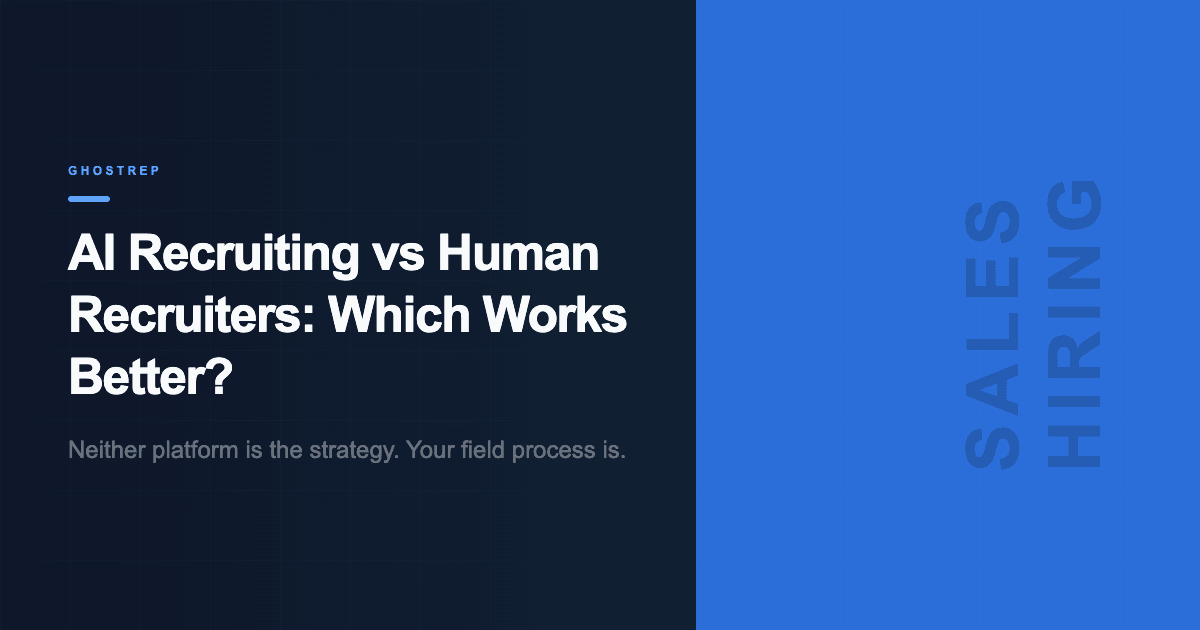 GHOSTREP

AI Recruiting vs Human Recruiters: Which Works Better?

Neither platform is the strategy. Your field process is.

SALES
HIRING